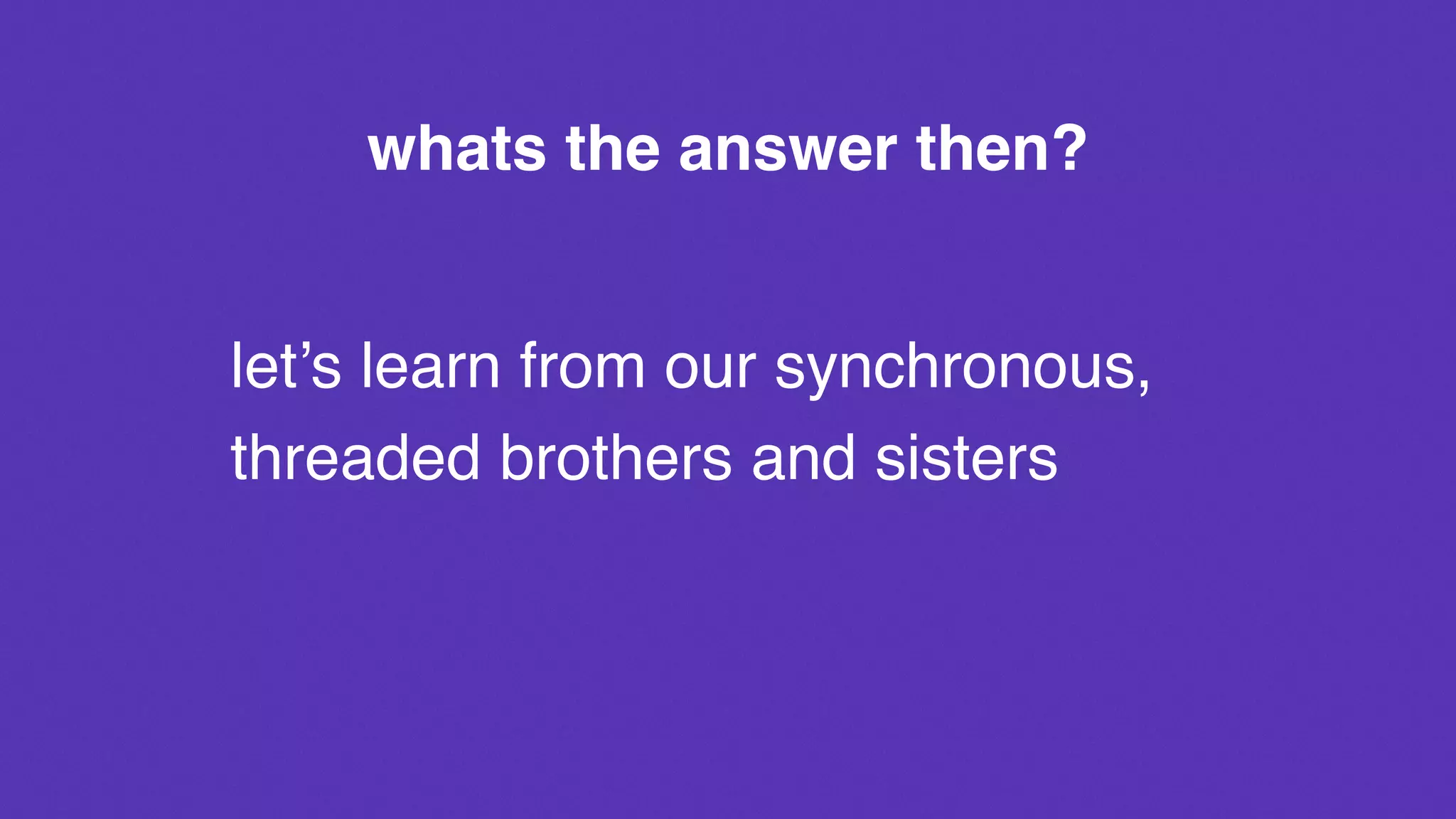 whats the answer then?

let’s learn from our synchronous, threaded brothers and sisters